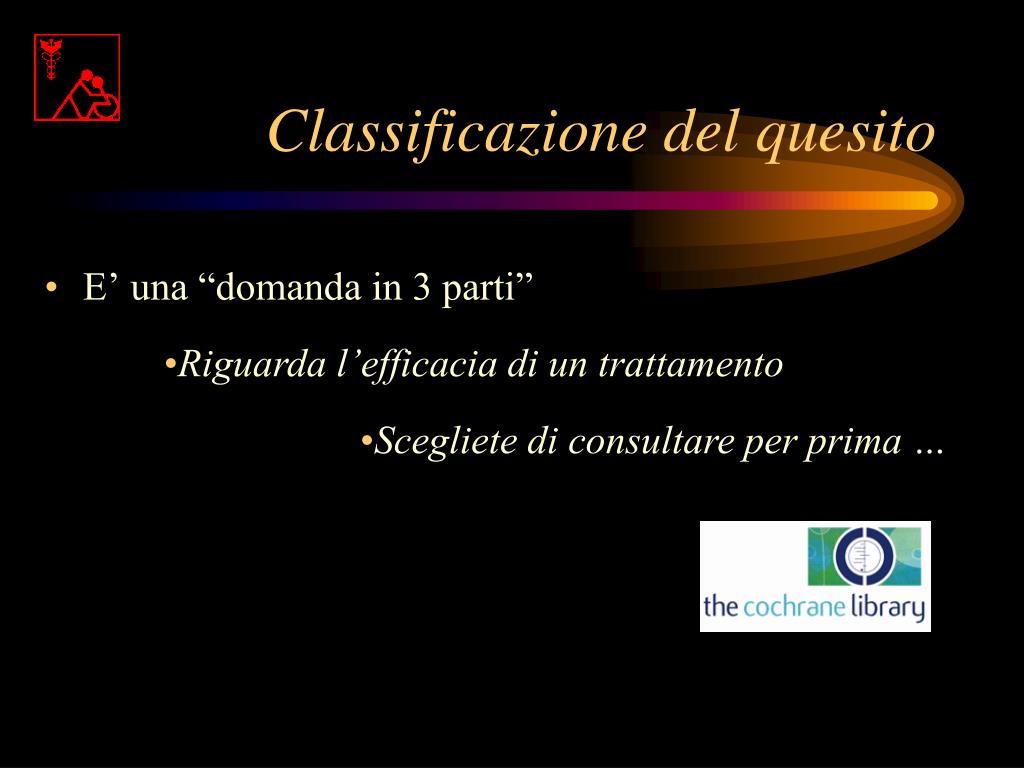 Classificazione del quesito

• E’ una “domanda in 3 parti”

•Riguarda l’efficacia di un trattamento

•Scegliete di consultare per prima …

the cochrane library